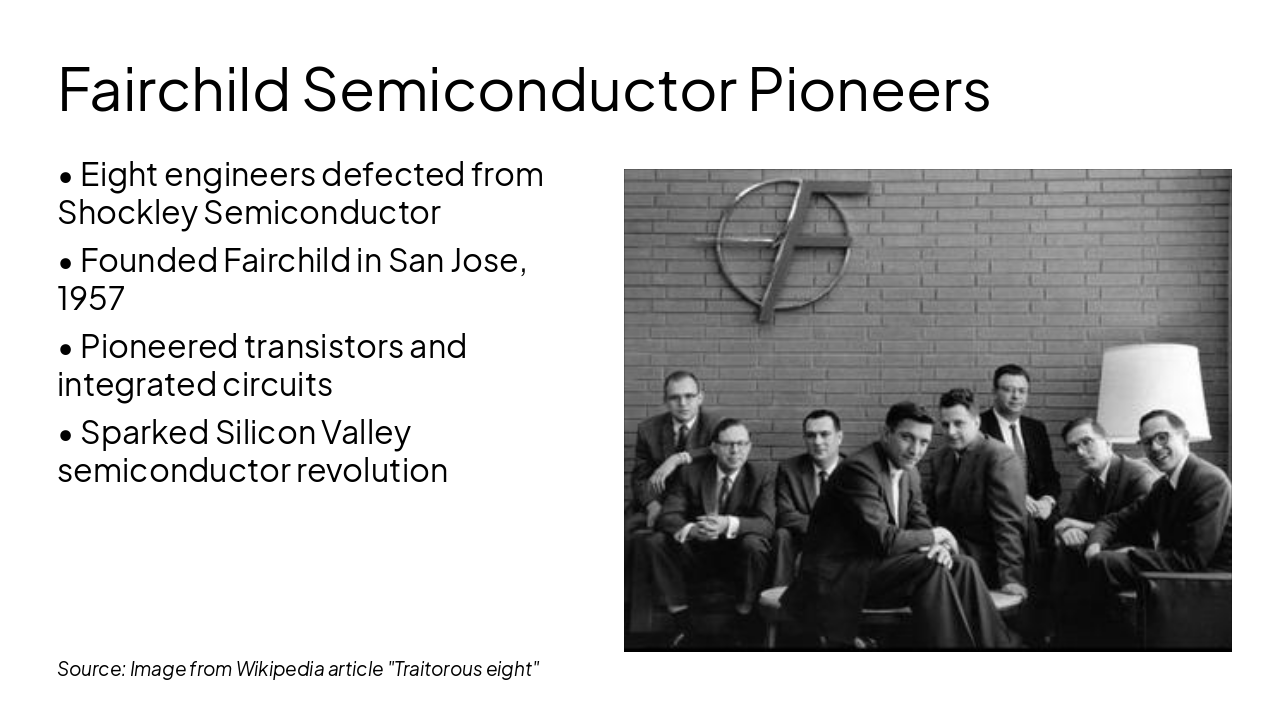 Fairchild Semiconductor Pioneers

• Eight engineers defected from Shockley Semiconductor

• Founded Fairchild in San Jose, 1957

• Pioneered transistors and integrated circuits

• Sparked Silicon Valley semiconductor revolution

Source: Image from Wikipedia article "Traitorous eight"